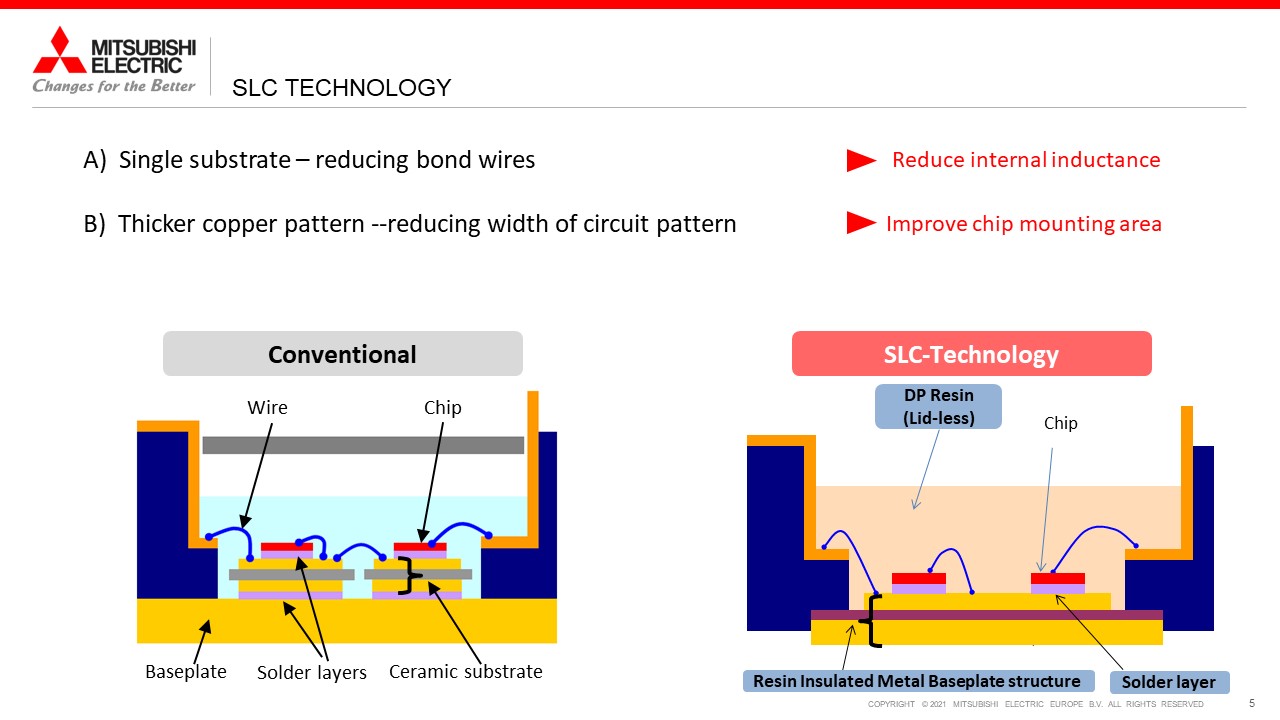 MITSUBISHI ELECTRIC
Changes for the Better

SLC TECHNOLOGY

A) Single substrate – reducing bond wires

Reduce internal inductance

B) Thicker copper pattern --reducing width of circuit pattern

Improve chip mounting area

Conventional

Wire

Chip

Baseplate

Solder layers

Ceramic substrate

SLC-Technology

DP Resin (Lid-less)

Chip

Resin Insulated Metal Baseplate structure

Solder layer

COPYRIGHT © 2021 MITSUBISHI ELECTRIC EUROPE B.V. ALL RIGHTS RESERVED

5